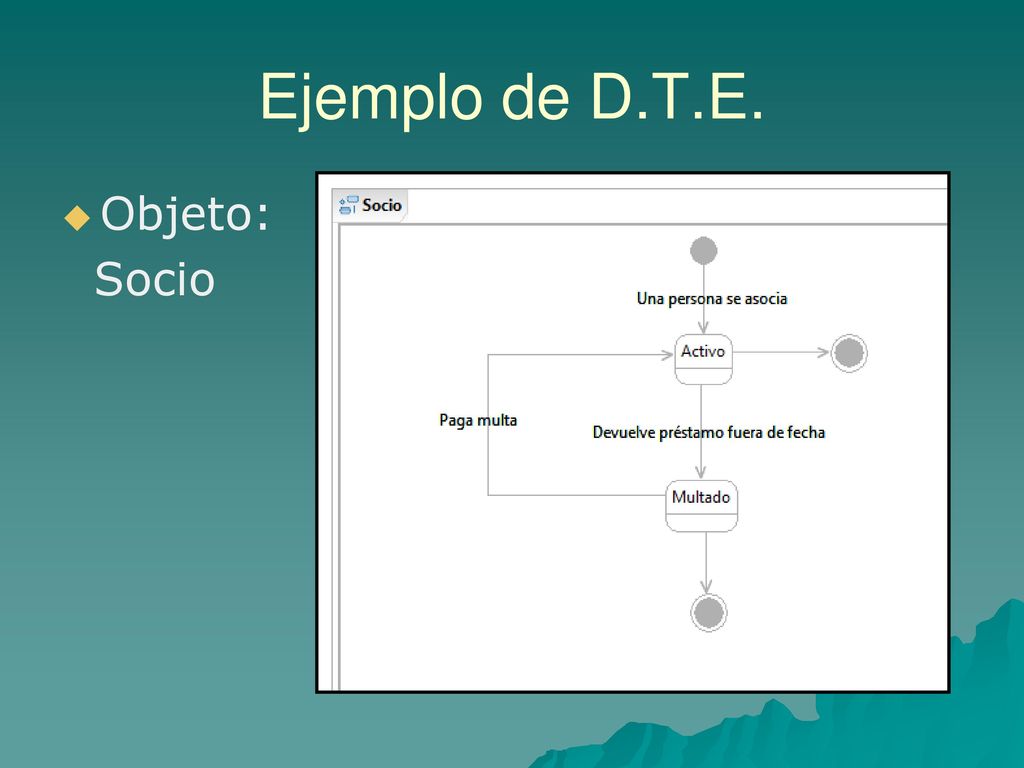 Ejemplo de D.T.E.

Objeto: Socio

Socio

Una persona se asocia

Activo

Paga multa

Devuelve préstamo fuera de fecha

Multado